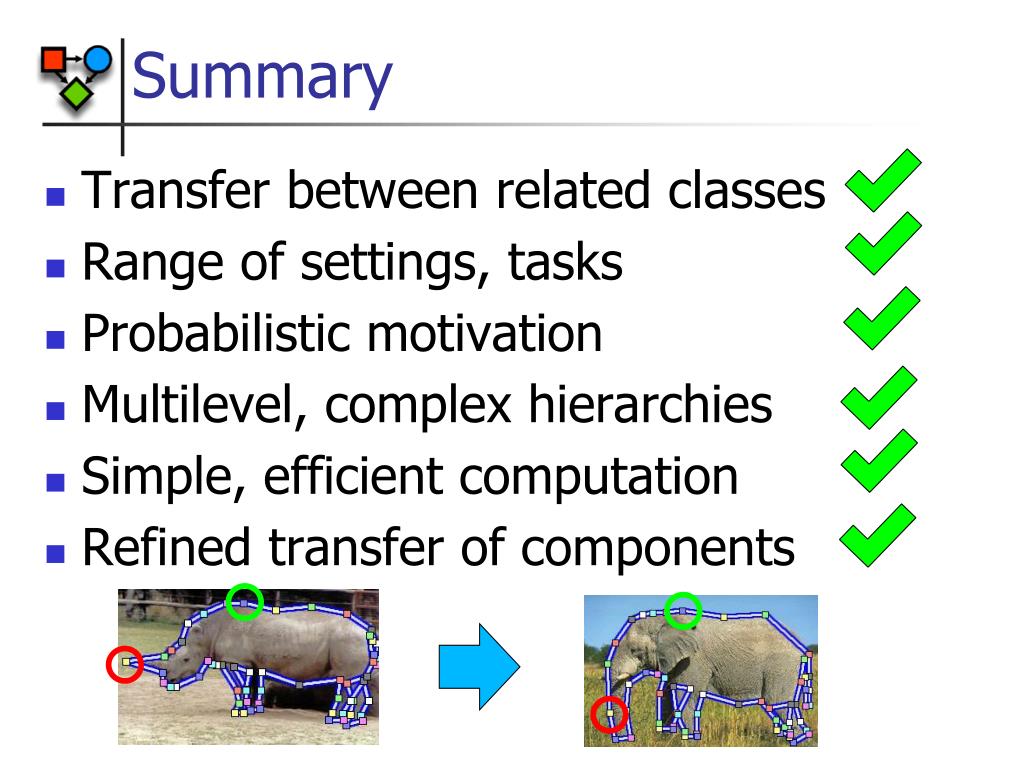 Summary

- Transfer between related classes
- Range of settings, tasks
- Probabilistic motivation
- Multilevel, complex hierarchies
- Simple, efficient computation
- Refined transfer of components